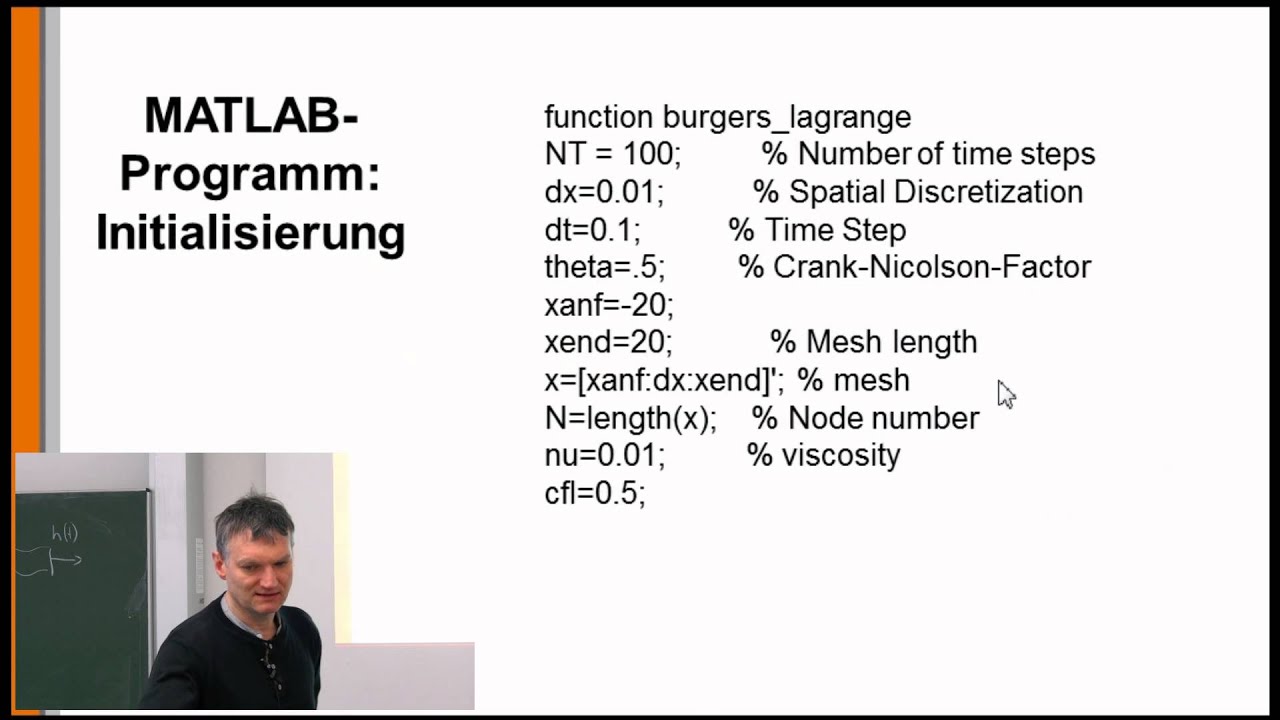 MATLAB-
Programm:
Initialisierung

function burgers_lagrange
NT = 100; % Number of time steps
dx=0.01; % Spatial Discretization
dt=0.1; % Time Step
theta=.5; % Crank-Nicolson-Factor
xanf=-20;
xend=20; % Mesh length
x=[xanf:dx:xend]'; % mesh
N=length(x); % Node number
nu=0.01; % viscosity
cfl=0.5;